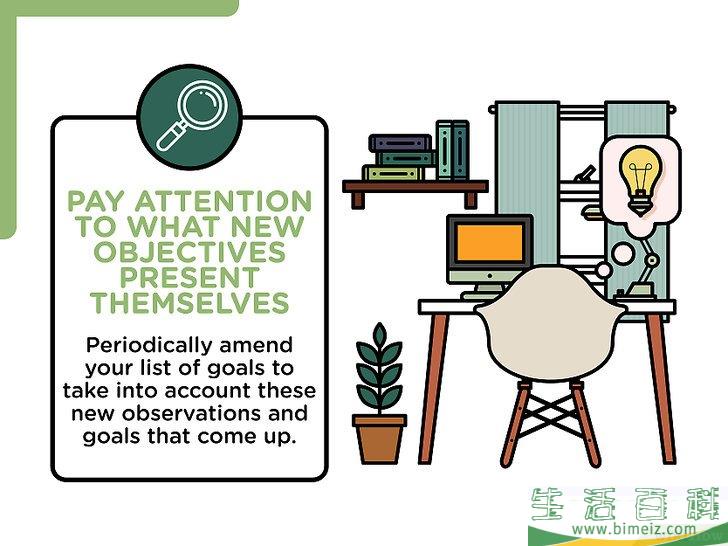 PAY ATTENTION TO WHAT NEW OBJECTIVES PRESENT THEMSELVES

Periodically amend your list of goals to take into account these new observations and goals that come up.

生活百科
www.bimeiz.com